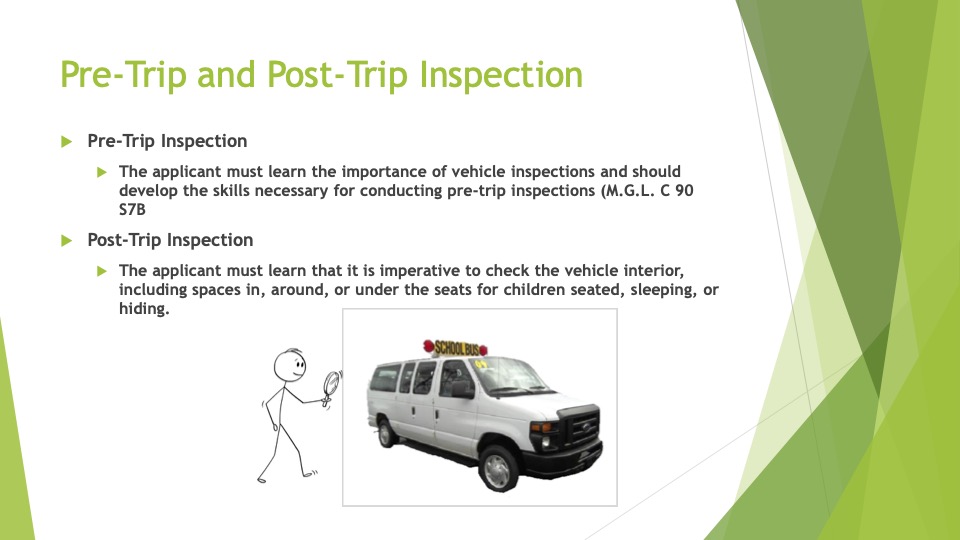 Pre-Trip and Post-Trip Inspection

Pre-Trip Inspection

The applicant must learn the importance of vehicle inspections and should develop the skills necessary for conducting pre-trip inspections (M.G.L. C 90 S7B

Post-Trip Inspection

The applicant must learn that it is imperative to check the vehicle interior, including spaces in, around, or under the seats for children seated, sleeping, or hiding.

SCHOOL BUS